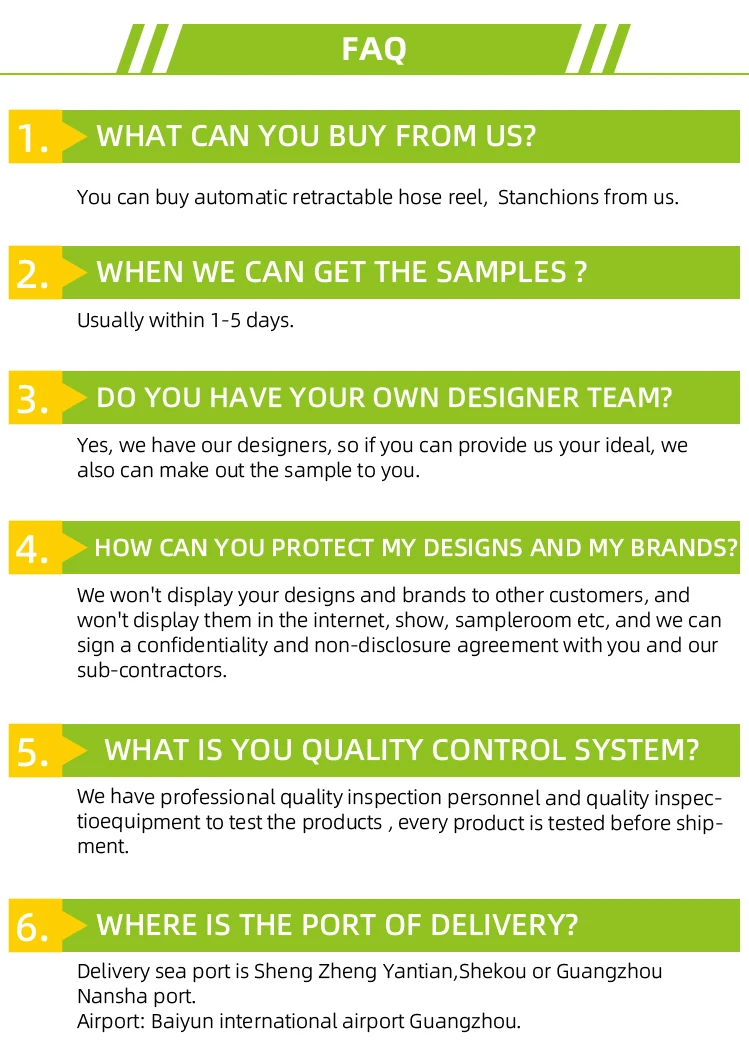 FAQ

1. WHAT CAN YOU BUY FROM US?

You can buy automatic retractable hose reel, Stanchions from us.

2. WHEN WE CAN GET THE SAMPLES ?

Usually within 1-5 days.

3. DO YOU HAVE YOUR OWN DESIGNER TEAM?

Yes, we have our designers, so if you can provide us your ideal, we also can make out the sample to you.

4. HOW CAN YOU PROTECT MY DESIGNS AND MY BRANDS?

We won't display your designs and brands to other customers, and won't display them in the internet, show, sampleroom etc, and we can sign a confidentiality and non-disclosure agreement with you and our sub-contractors.

5. WHAT IS YOU QUALITY CONTROL SYSTEM?

We have professional quality inspection personnel and quality inspectioequipment to test the products , every product is tested before shipment.

6. WHERE IS THE PORT OF DELIVERY?

Delivery sea port is Sheng Zheng Yantian,Shekou or Guangzhou Nansha port.
Airport: Baiyun international airport Guangzhou.